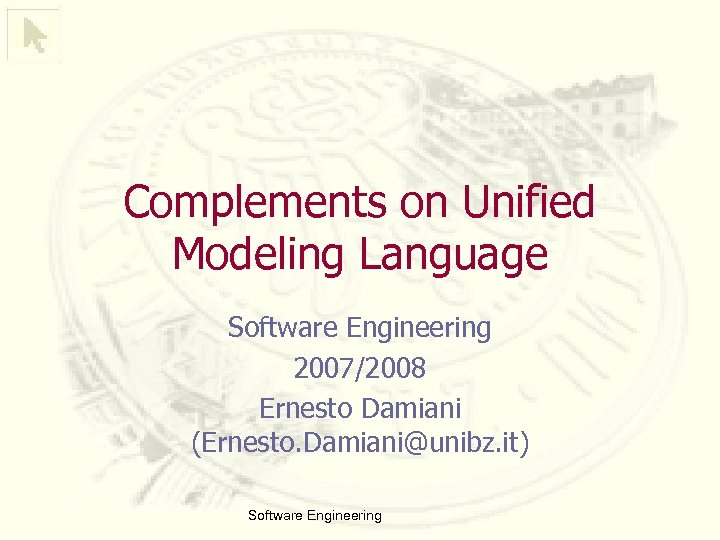 Complements on Unified Modeling Language

Software Engineering
2007/2008
Ernesto Damiani
(Ernesto.Damiani@unibz.it)

Software Engineering